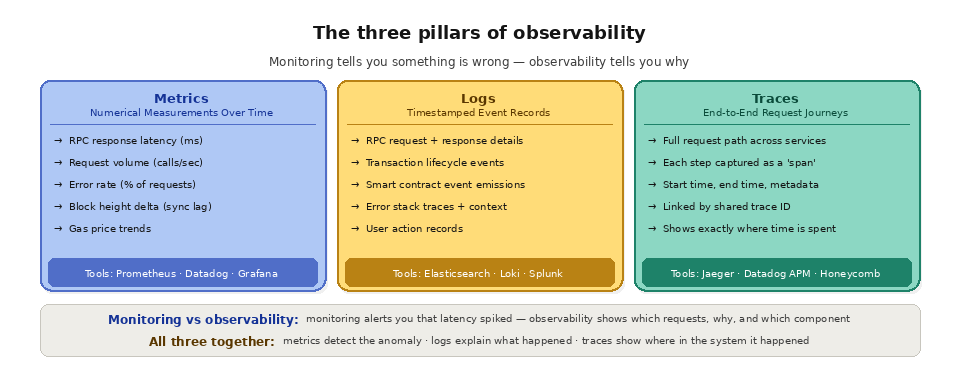 The three pillars of observability

Monitoring tells you something is wrong — observability tells you why

Metrics
Numerical Measurements Over Time

→ RPC response latency (ms)
→ Request volume (calls/sec)
→ Error rate (% of requests)
→ Block height delta (sync lag)
→ Gas price trends

Tools: Prometheus · Datadog · Grafana

Logs
Timestamped Event Records

→ RPC request + response details
→ Transaction lifecycle events
→ Smart contract event emissions
→ Error stack traces + context
→ User action records

Tools: Elasticsearch · Loki · Splunk

Traces
End-to-End Request Journeys

→ Full request path across services
→ Each step captured as a 'span'
→ Start time, end time, metadata
→ Linked by shared trace ID
→ Shows exactly where time is spent

Tools: Jaeger · Datadog APM · Honeycomb

Monitoring vs observability: monitoring alerts you that latency spiked — observability shows which requests, why, and which component

All three together: metrics detect the anomaly · logs explain what happened · traces show where in the system it happened